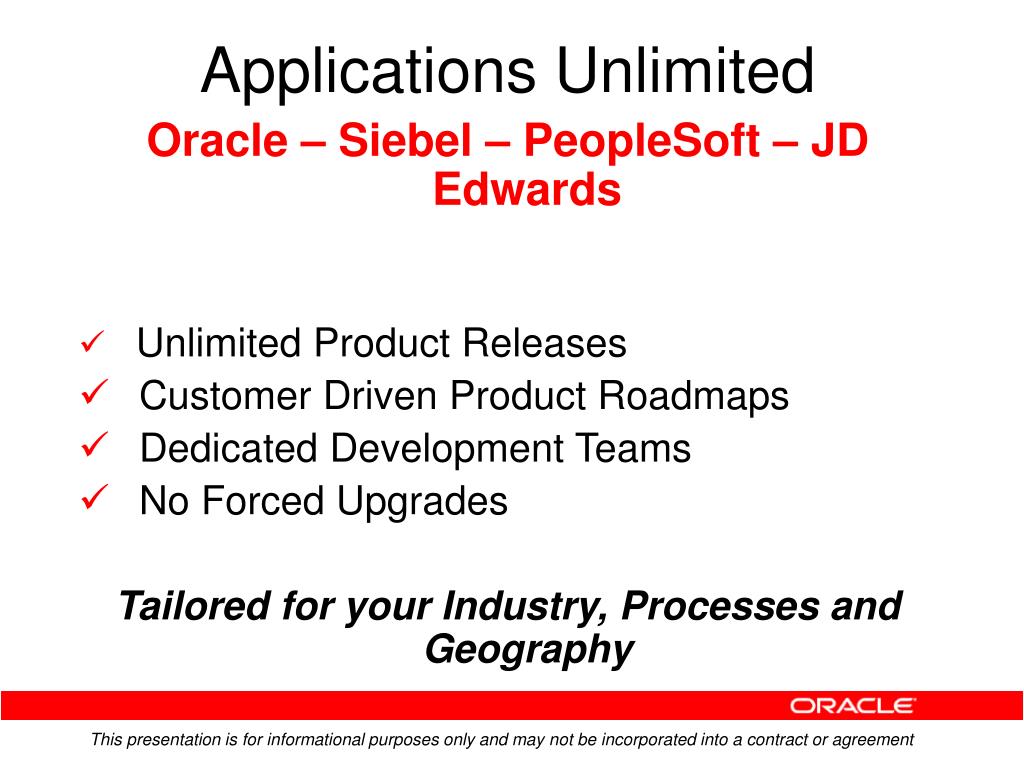 Applications Unlimited

Oracle – Siebel – PeopleSoft – JD Edwards

✓ Unlimited Product Releases
✓ Customer Driven Product Roadmaps
✓ Dedicated Development Teams
✓ No Forced Upgrades

Tailored for your Industry, Processes and Geography

ORACLE

This presentation is for informational purposes only and may not be incorporated into a contract or agreement